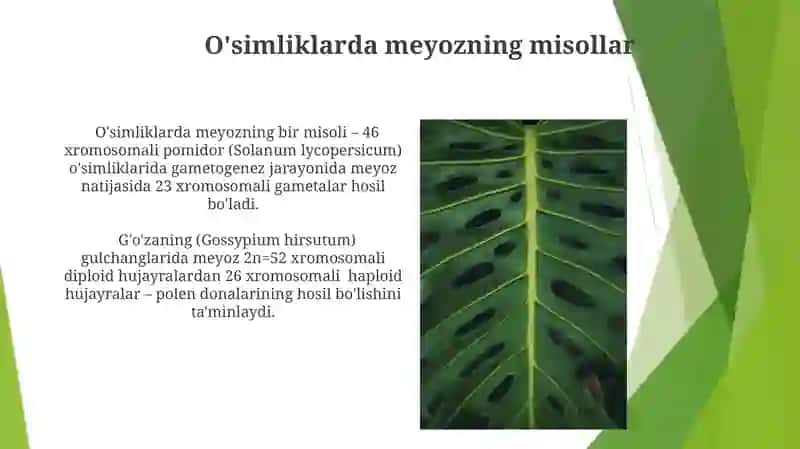 O'simliklarda meyozning misollar

O'simliklarda meyozning bir misoli – 46 xromosomali pomidor (Solanum lycopersicum) o'simliklarida gametogenez jarayonida meyoz natijasida 23 xromosomali gametalar hosil bo'ladi.

G'o'zaning (Gossypium hirsutum) gulchanglarida meyoz 2n=52 xromosomali diploid hujayralardan 26 xromosomali haploid hujayralar – polen donalarining hosil bo'lishini ta'minlaydi.